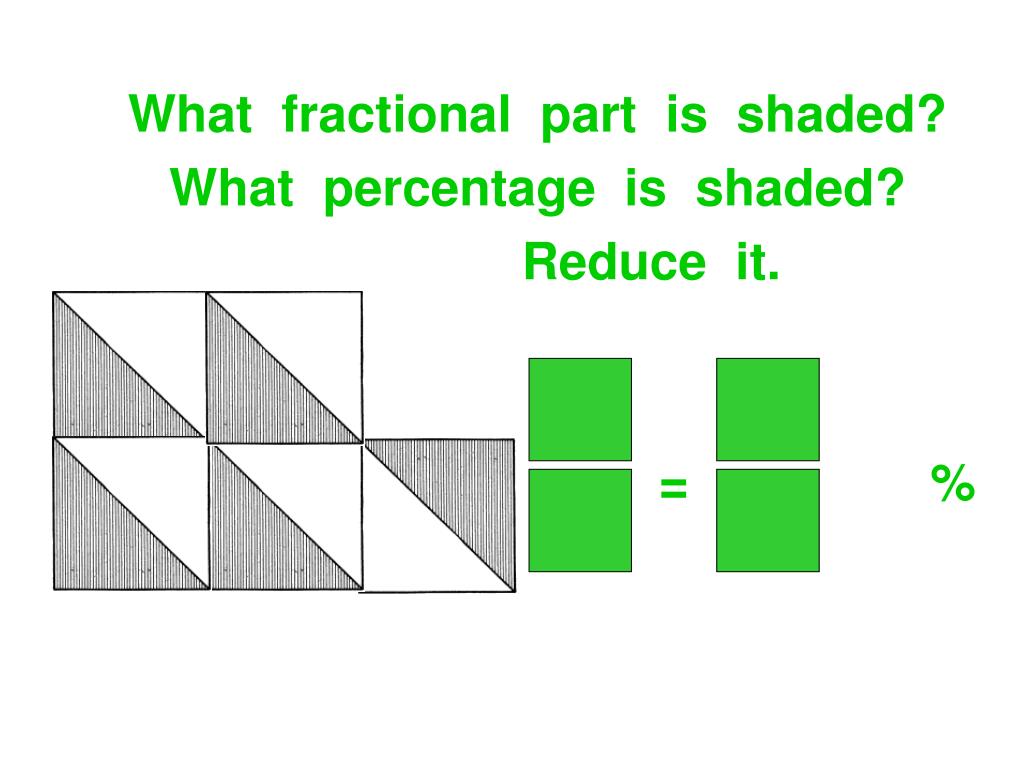 What fractional part is shaded?
What percentage is shaded?
Reduce it.

=

%